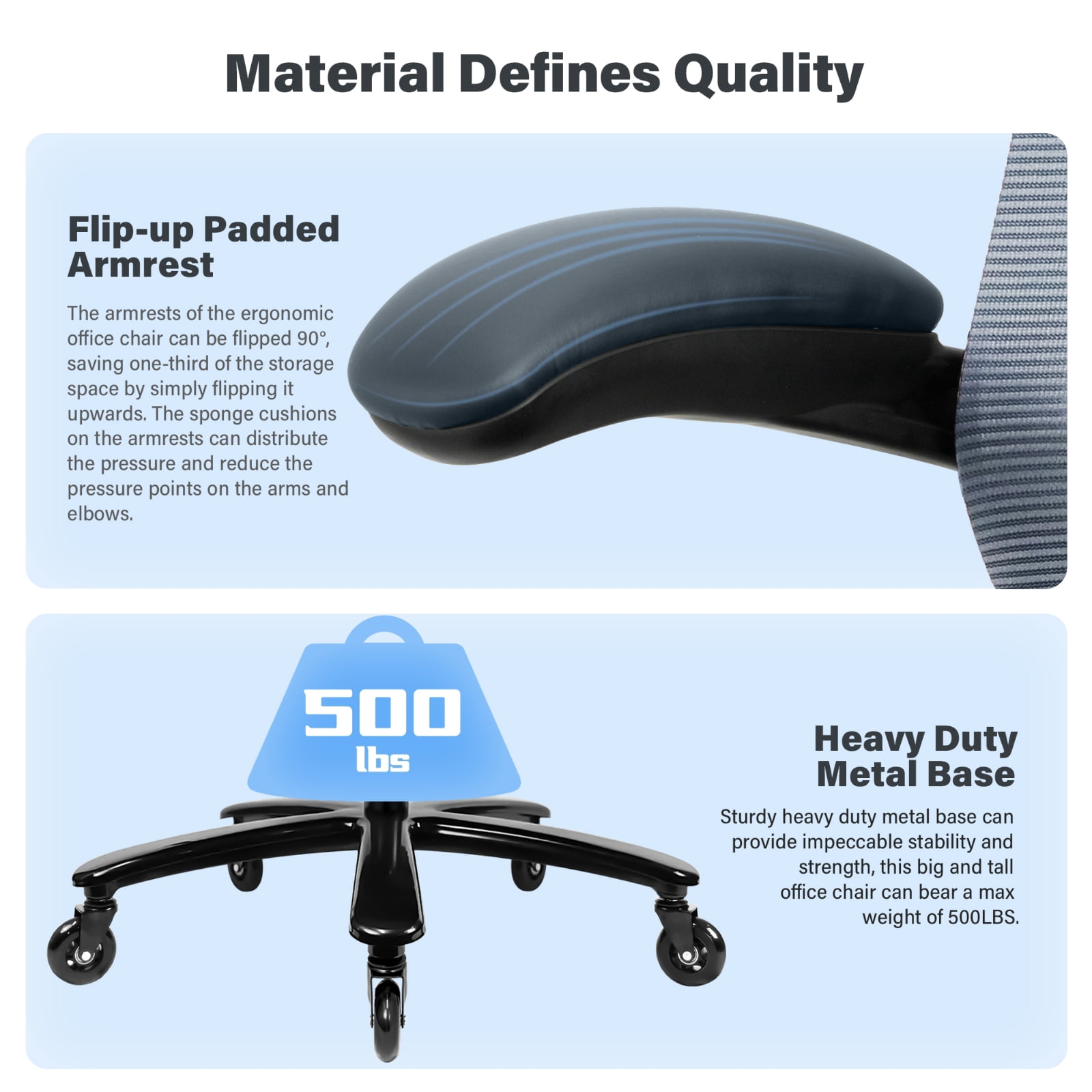 Material Defines Quality

Flip-up Padded Armrest

The armrests of the ergonomic office chair can be flipped 90°, saving one-third of the storage space by simply flipping it upwards. The sponge cushions on the armrests can distribute the pressure and reduce the pressure points on the arms and elbows.

500 lbs

Heavy Duty Metal Base

Sturdy heavy duty metal base can provide impeccable stability and strength, this big and tall office chair can bear a max weight of 500LBS.